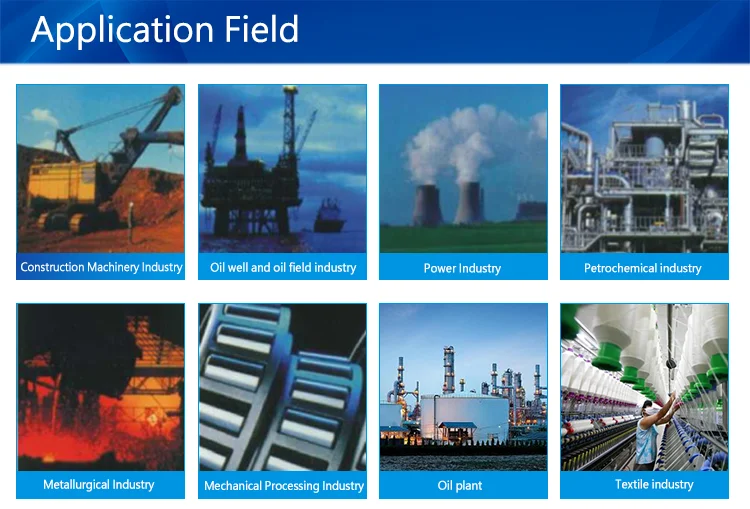 Application Field

Construction Machinery Industry

Oil well and oil field industry

Power Industry

Petrochemical industry

Metallurgical Industry

Mechanical Processing Industry

Oil plant

Textile industry